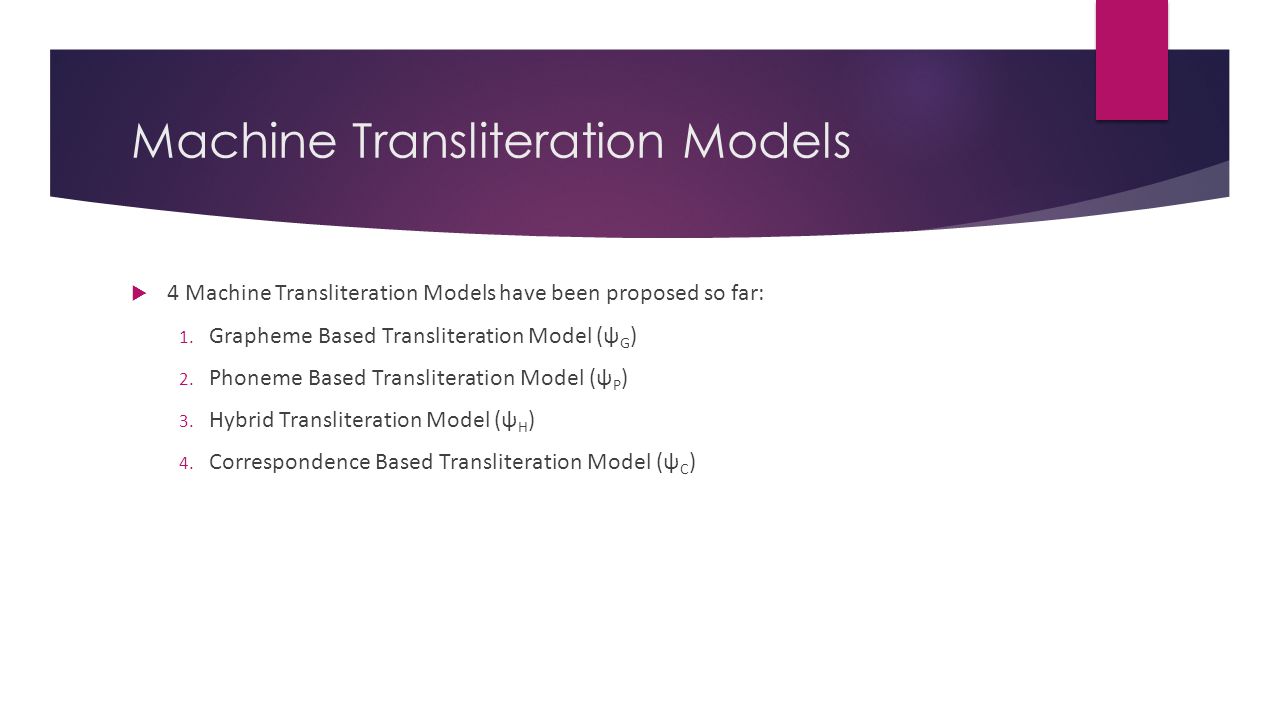 Machine Transliteration Models

4 Machine Transliteration Models have been proposed so far:

1. Grapheme Based Transliteration Model ($\psi_G$)
2. Phoneme Based Transliteration Model ($\psi_P$)
3. Hybrid Transliteration Model ($\psi_H$)
4. Correspondence Based Transliteration Model ($\psi_C$)